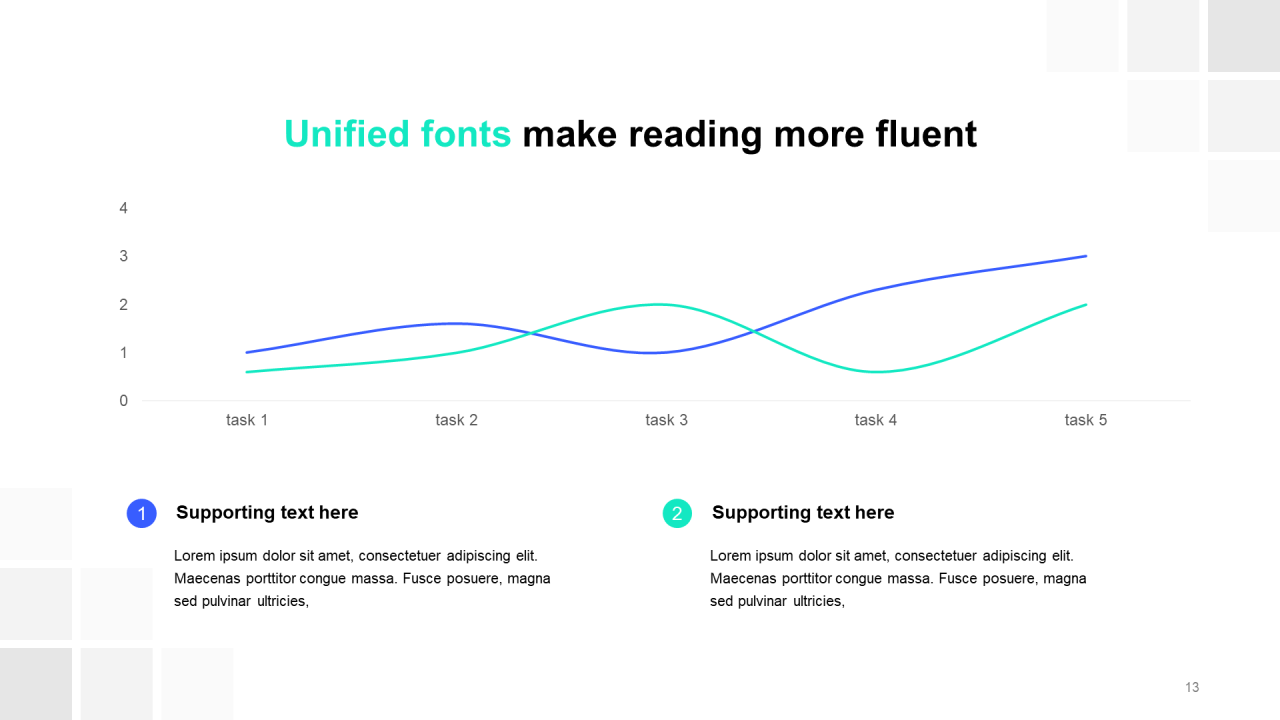 Unified fonts make reading more fluent

4
3
2
1
0

task 1 task 2 task 3 task 4 task 5

1 Supporting text here

Lorem ipsum dolor sit amet, consectetuer adipiscing elit. Maecenas porttitor congue massa. Fusce posuere, magna sed pulvinar ultricies,

2 Supporting text here

Lorem ipsum dolor sit amet, consectetuer adipiscing elit. Maecenas porttitor congue massa. Fusce posuere, magna sed pulvinar ultricies,

13